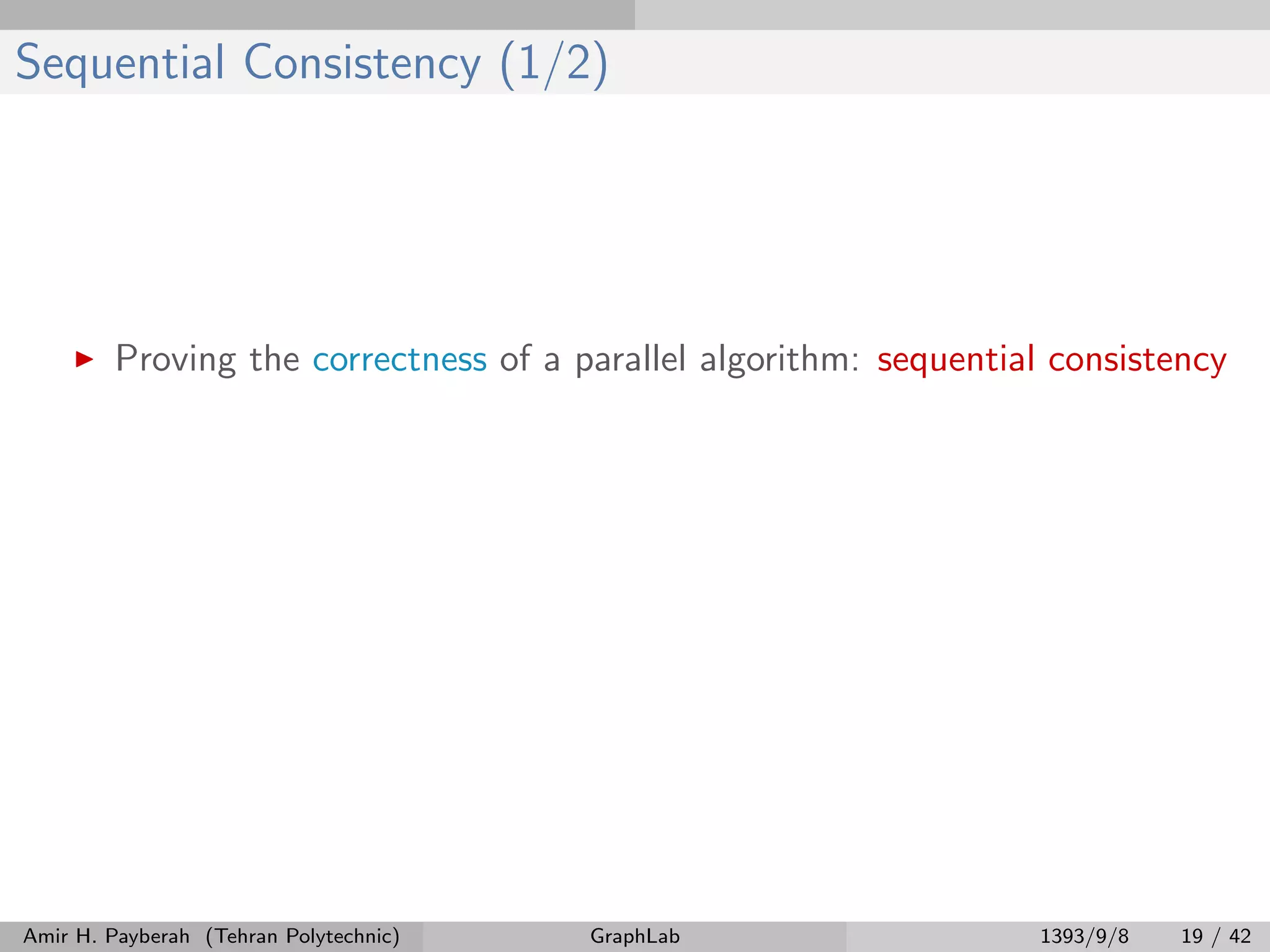 Sequential Consistency (1/2)

▶ Proving the correctness of a parallel algorithm: sequential consistency

Amir H. Payberah (Tehran Polytechnic) GraphLab 1393/9/8 19 / 42